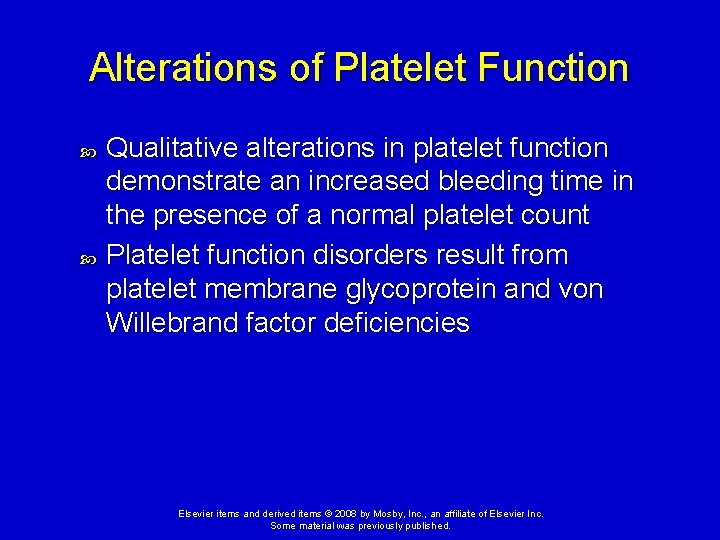 Alterations of Platelet Function

Qualitative alterations in platelet function demonstrate an increased bleeding time in the presence of a normal platelet count

Platelet function disorders result from platelet membrane glycoprotein and von Willebrand factor deficiencies

Elsevier items and derived items © 2008 by Mosby, Inc., an affiliate of Elsevier Inc.
Some material was previously published.